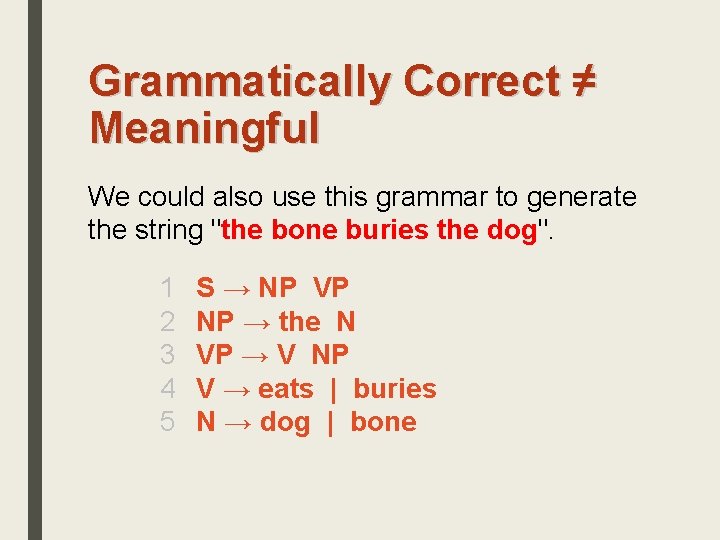 Grammatically Correct ≠ Meaningful

We could also use this grammar to generate the string "the bone buries the dog".

1 S → NP VP
2 NP → the N
3 VP → V NP
4 V → eats | buries
5 N → dog | bone